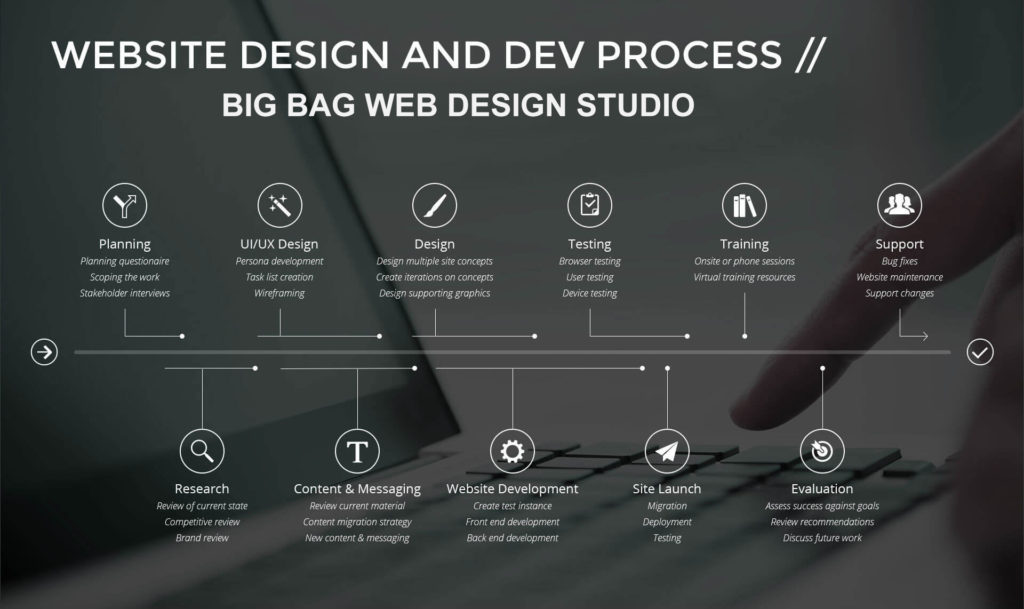 WEBSITE DESIGN AND DEV PROCESS //
BIG BAG WEB DESIGN STUDIO

Planning
Planning questionaire
Scoping the work
Stakeholder interviews

UI/UX Design
Persona development
Task list creation
Wireframing

Design
Design multiple site concepts
Create iterations on concepts
Design supporting graphics

Testing
Browser testing
User testing
Device testing

Training
Onsite or phone sessions
Virtual training resources

Support
Bug fixes
Website maintenance
Support changes

Research
Review of current state
Competitive review
Brand review

Content & Messaging
Review current material
Content migration strategy
New content & messaging

Website Development
Create test instance
Front end development
Back end development

Site Launch
Migration
Deployment
Testing

Evaluation
Assess success against goals
Review recommendations
Discuss future work